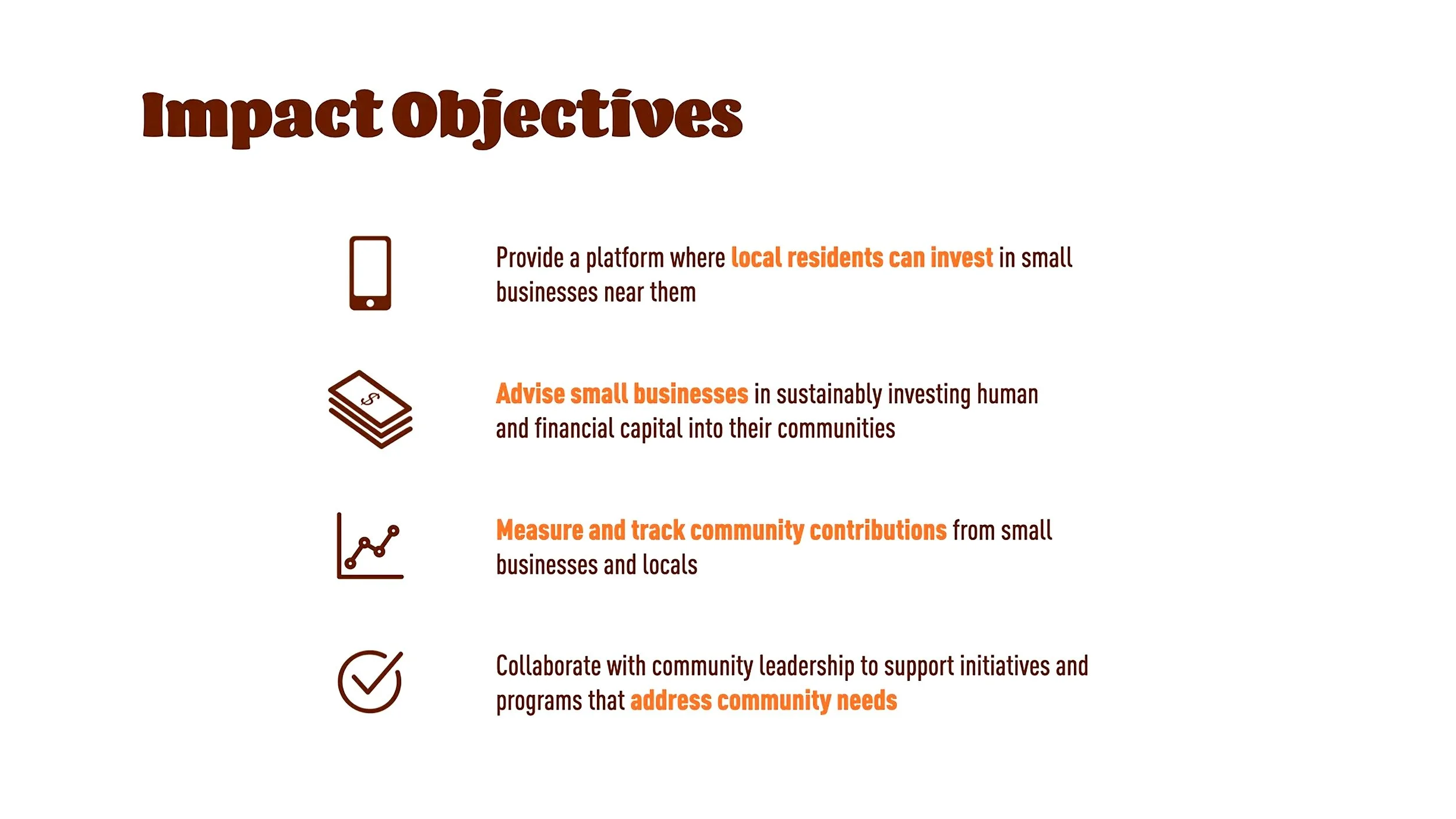 Impact Objectives

Provide a platform where local residents can invest in small businesses near them

Advise small businesses in sustainably investing human and financial capital into their communities

Measure and track community contributions from small businesses and locals

Collaborate with community leadership to support initiatives and programs that address community needs